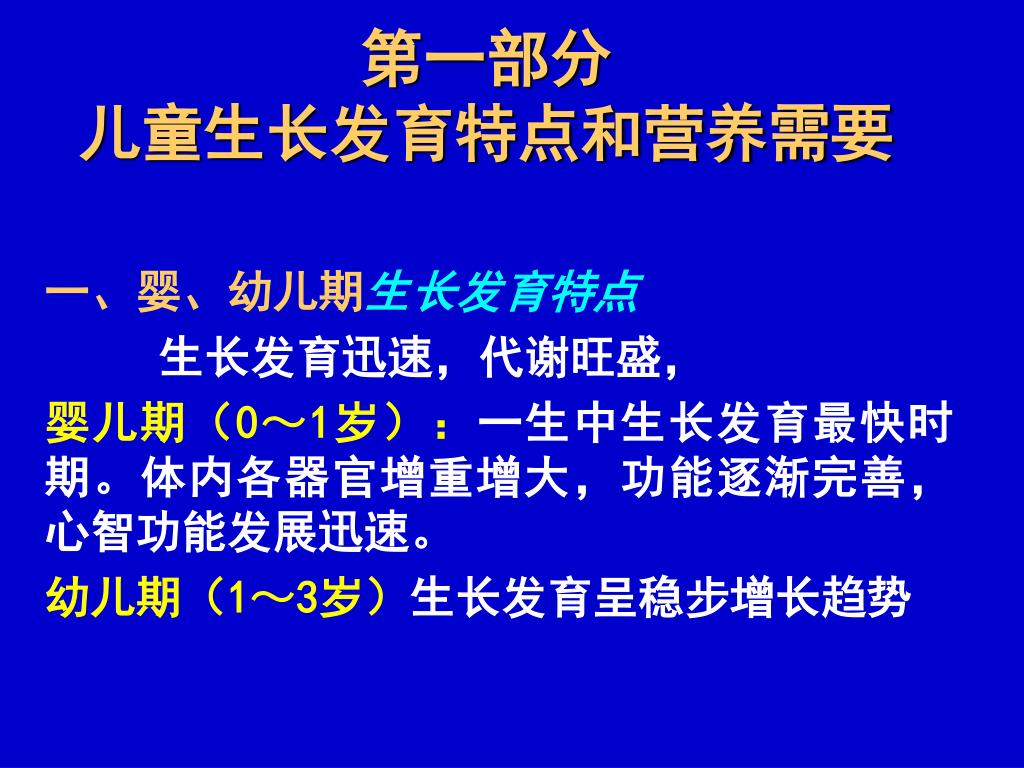 第一部分
儿童生长发育特点和营养需要

一、婴、幼儿期生长发育特点

生长发育迅速，代谢旺盛，

婴儿期（0～1岁）：一生中生长发育最快时期。体内各器官增重增大，功能逐渐完善，心智功能发展迅速。

幼儿期（1～3岁）生长发育呈稳步增长趋势